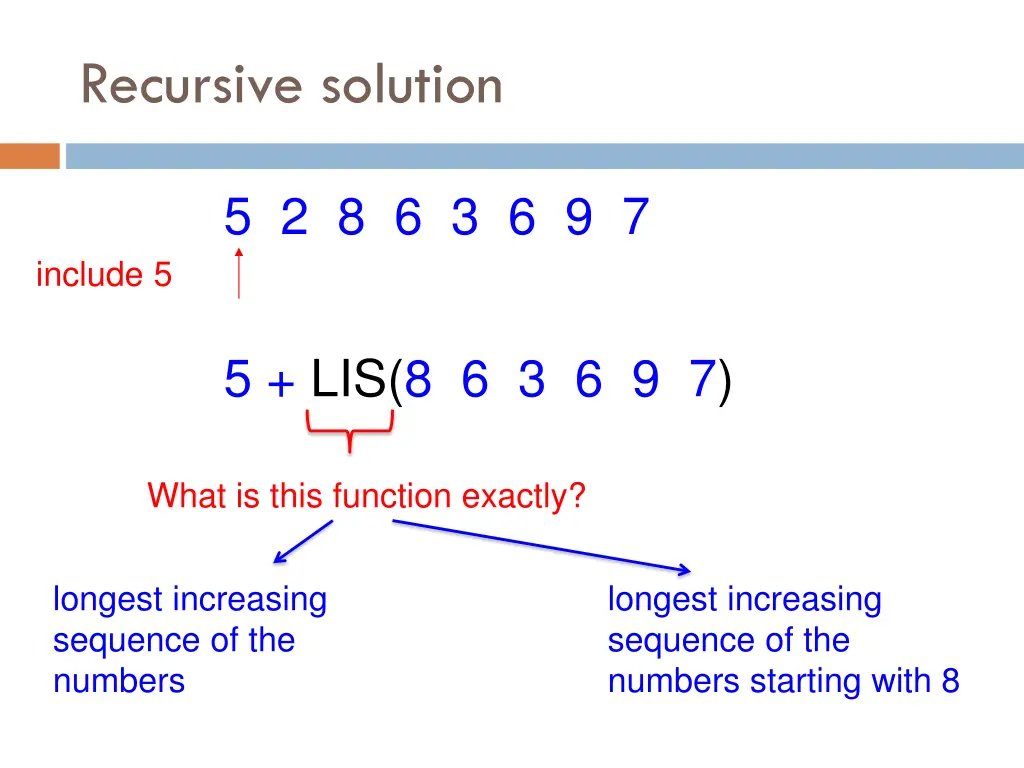 Recursive solution

5 2 8 6 3 6 9 7

include 5

5 + LIS(8 6 3 6 9 7)

What is this function exactly?

longest increasing sequence of the numbers

longest increasing sequence of the numbers starting with 8